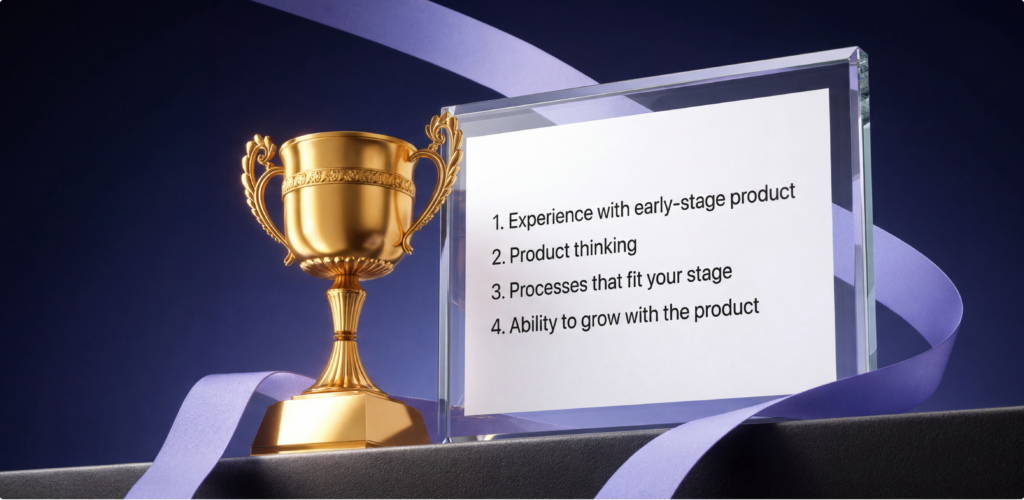 1. Experience with early-stage product
2. Product thinking
3. Processes that fit your stage
4. Ability to grow with the product